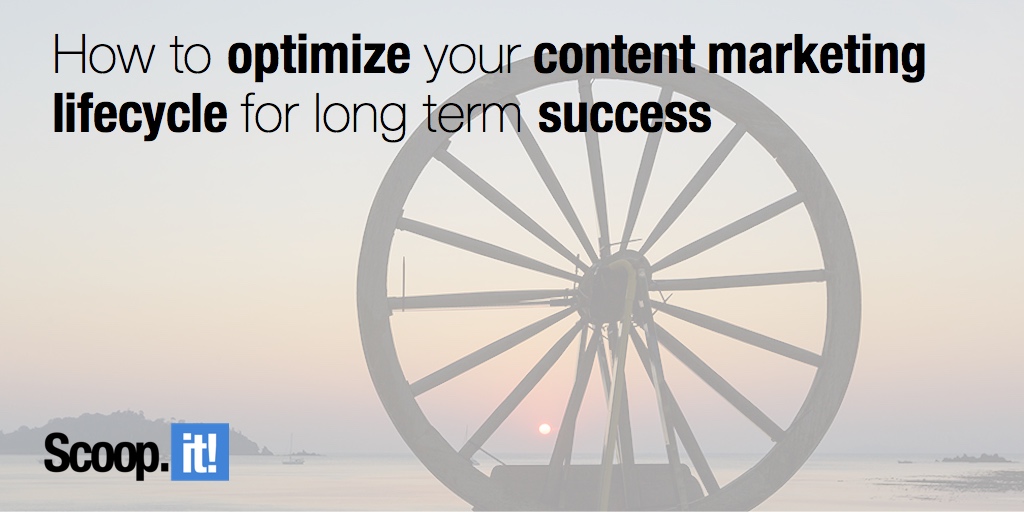 How to optimize your content marketing lifecycle for long term success

Scoop.it!